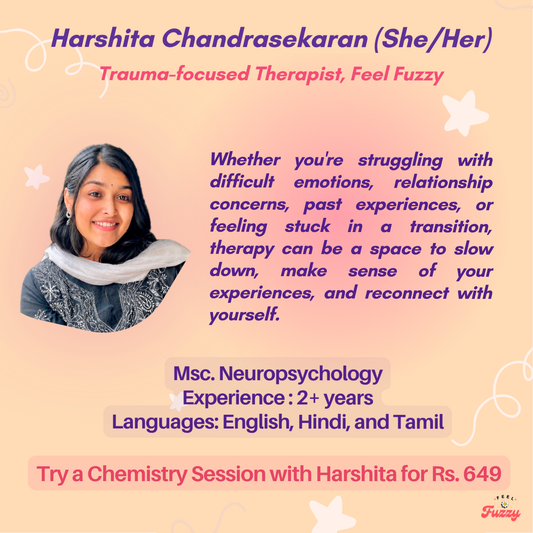 Harshita Chandrasekaran (She/Her)

Trauma-focused Therapist, Feel Fuzzy

Whether you're struggling with difficult emotions, relationship concerns, past experiences, or feeling stuck in a transition, therapy can be a space to slow down, make sense of your experiences, and reconnect with yourself.

Msc. Neuropsychology
Experience : 2+ years
Languages: English, Hindi, and Tamil

Try a Chemistry Session with Harshita for Rs. 649

FEEL Fuzzy